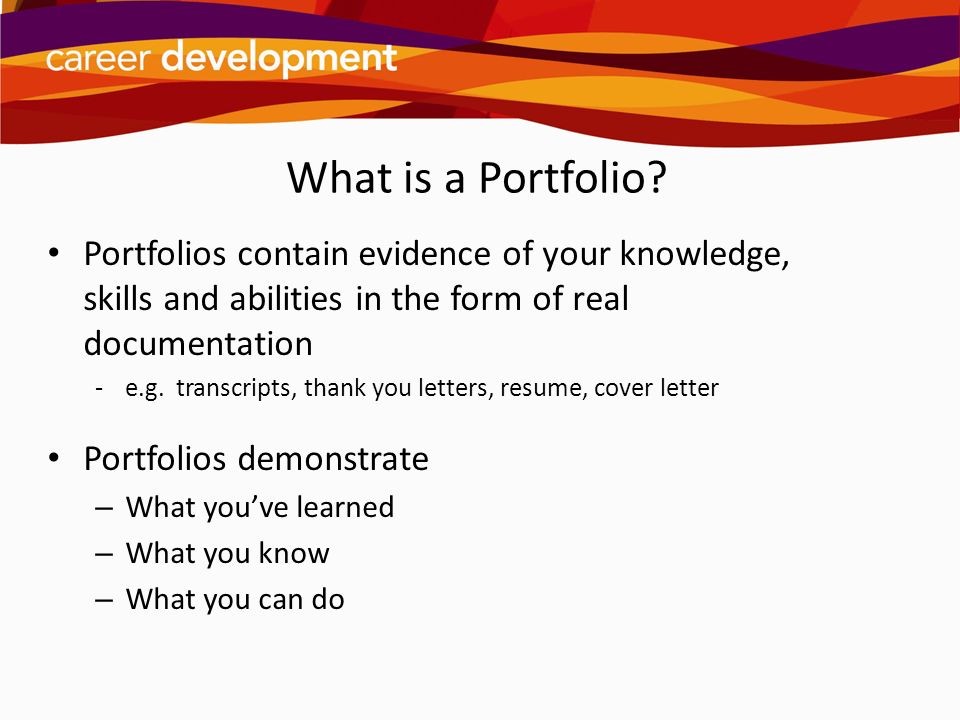 career development

What is a Portfolio?

• Portfolios contain evidence of your knowledge, skills and abilities in the form of real documentation
- e.g. transcripts, thank you letters, resume, cover letter

• Portfolios demonstrate
– What you've learned
– What you know
– What you can do